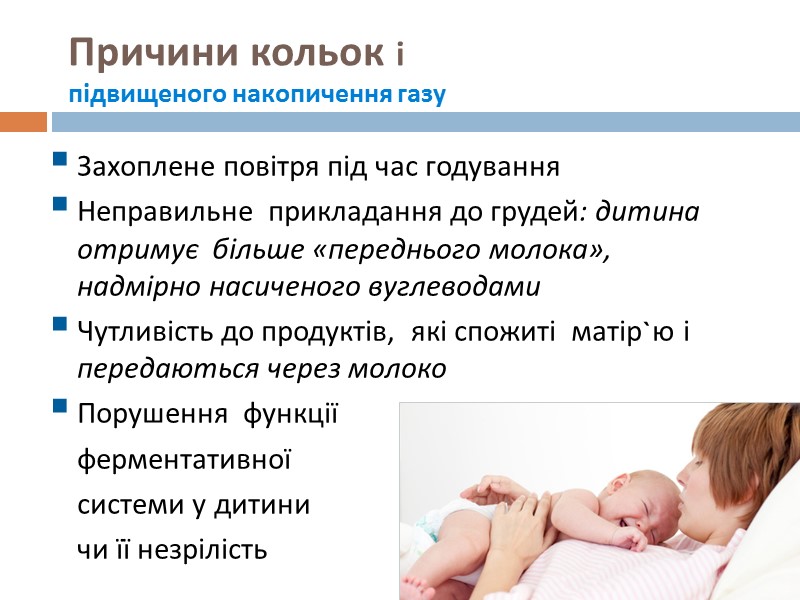 Причини кольок і
підвищеного накопичення газу

Захоплене повітря під час годування

Неправильне прикладання до грудей: дитина отримує більше «переднього молока», надмірно насиченого вуглеводами

Чутливість до продуктів, які спожиті матір`ю і передаються через молоко

Порушення функції ферментативної системи у дитини чи її незрілість